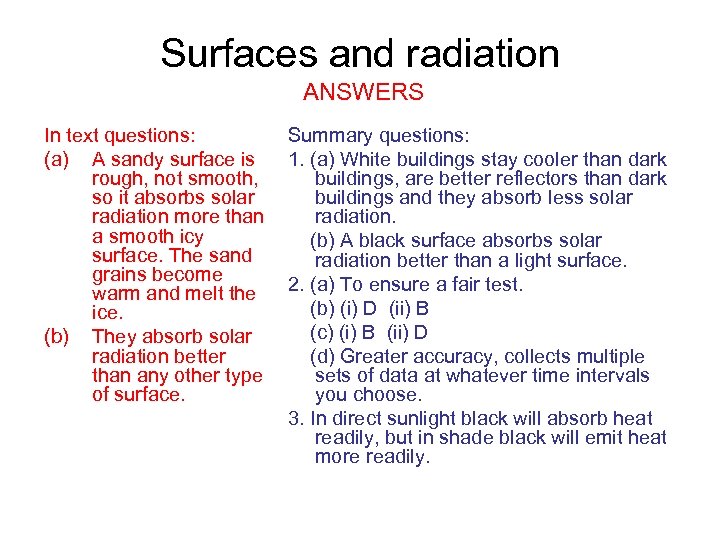 Surfaces and radiation

ANSWERS

In text questions:

(a) A sandy surface is rough, not smooth, so it absorbs solar radiation more than a smooth icy surface. The sand grains become warm and melt the ice.

(b) They absorb solar radiation better than any other type of surface.

Summary questions:

1. (a) White buildings stay cooler than dark buildings, are better reflectors than dark buildings and they absorb less solar radiation.

(b) A black surface absorbs solar radiation better than a light surface.

2. (a) To ensure a fair test.

(b) (i) D (ii) B

(c) (i) B (ii) D

(d) Greater accuracy, collects multiple sets of data at whatever time intervals you choose.

3. In direct sunlight black will absorb heat readily, but in shade black will emit heat more readily.